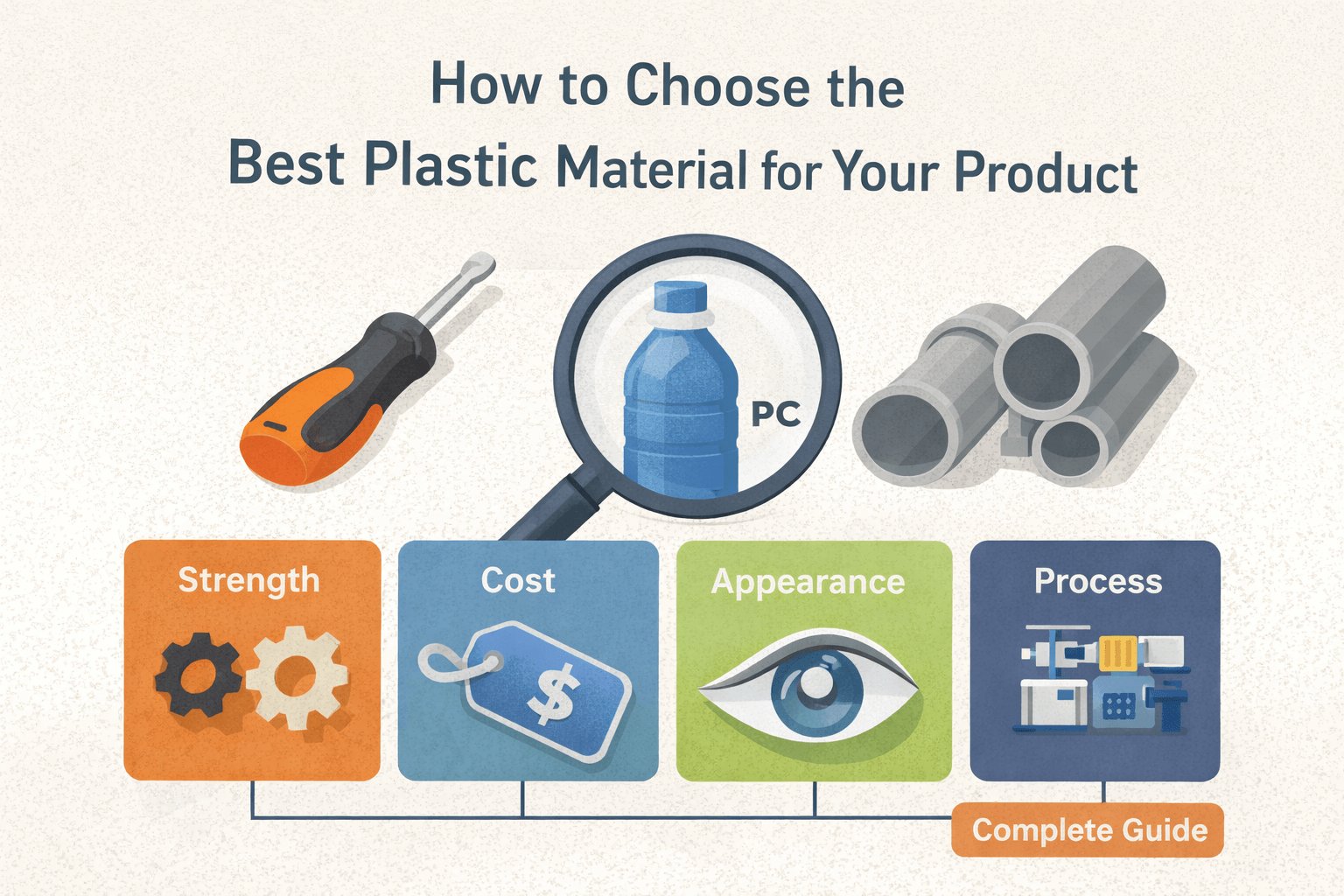 How to Choose the
Best Plastic Material for Your Product

PC

Strength

Cost

$

Appearance

Process

Complete Guide